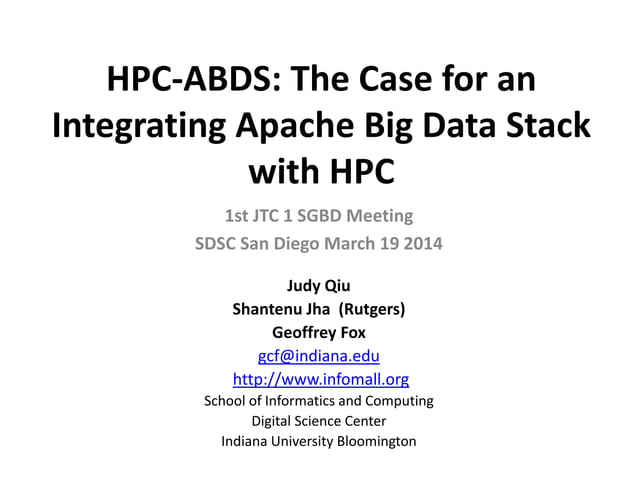 HPC-ABDS: The Case for an Integrating Apache Big Data Stack with HPC

1st JTC 1 SGBD Meeting
SDSC San Diego March 19 2014

Judy Qiu
Shantenu Jha (Rutgers)
Geoffrey Fox
gcf@indiana.edu
http://www.infomall.org
School of Informatics and Computing
Digital Science Center
Indiana University Bloomington